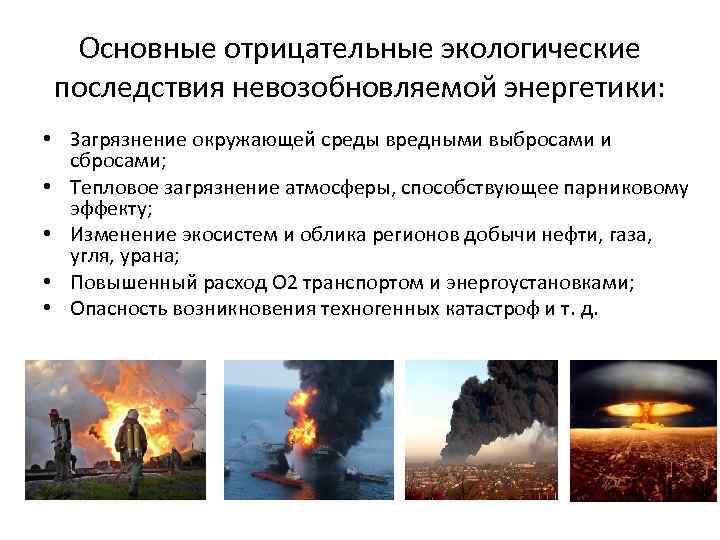 Основные отрицательные экологические последствия невозобновляемой энергетики:

• Загрязнение окружающей среды вредными выбросами и сбросами;
• Тепловое загрязнение атмосферы, способствующее парниковому эффекту;
• Изменение экосистем и облика регионов добычи нефти, газа, угля, урана;
• Повышенный расход О2 транспортом и энергоустановками;
• Опасность возникновения техногенных катастроф и т. д.